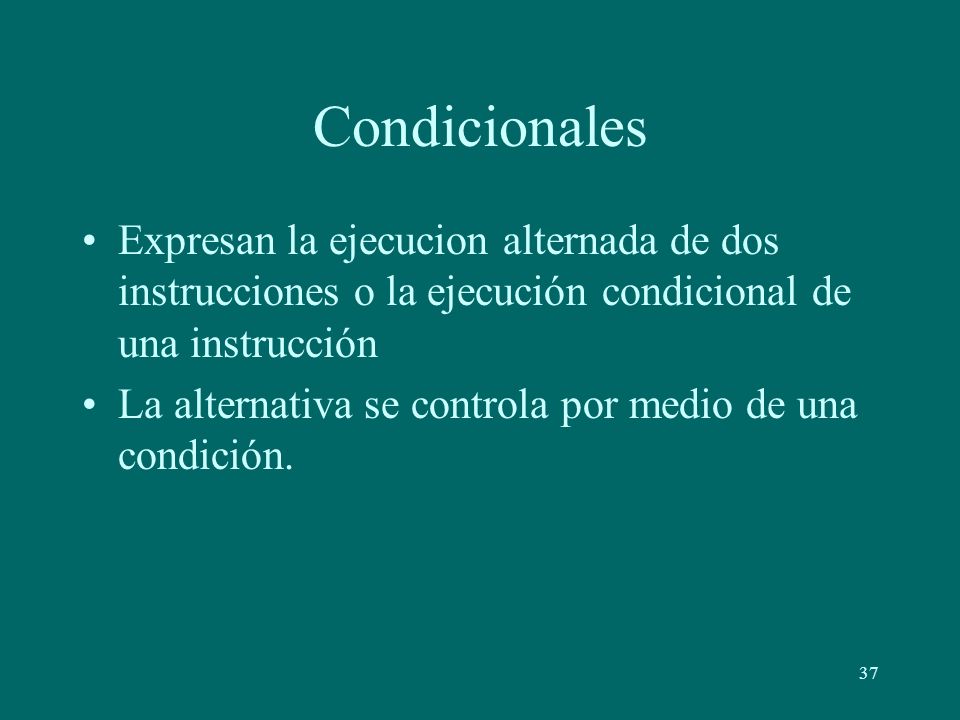 Condicionales

• Expresan la ejecucion alternada de dos instrucciones o la ejecución condicional de una instrucción

• La alternativa se controla por medio de una condición.

37